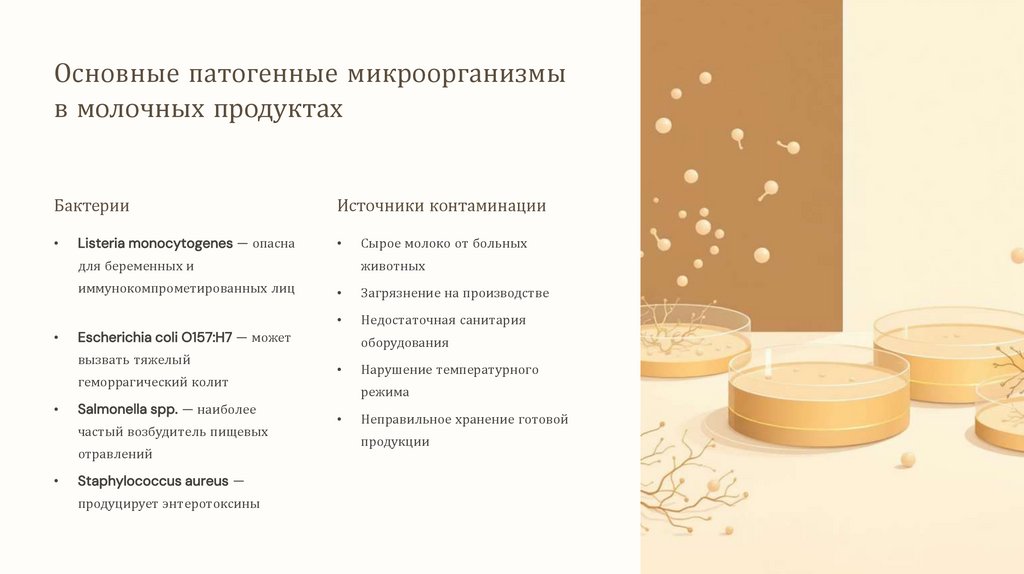 Основные патогенные микроорганизмы в молочных продуктах

Бактерии

• Listeria monocytogenes — опасна для беременных и иммунокомпрометированных лиц

• Escherichia coli O157:H7 — может вызвать тяжелый геморрагический колит

• Salmonella spp. — наиболее частый возбудитель пищевых отравлений

• Staphylococcus aureus — продуцирует энтеротоксины

Источники контаминации

• Сырое молоко от больных животных

• Загрязнение на производстве

• Недостаточная санитария оборудования

• Нарушение температурного режима

• Неправильное хранение готовой продукции